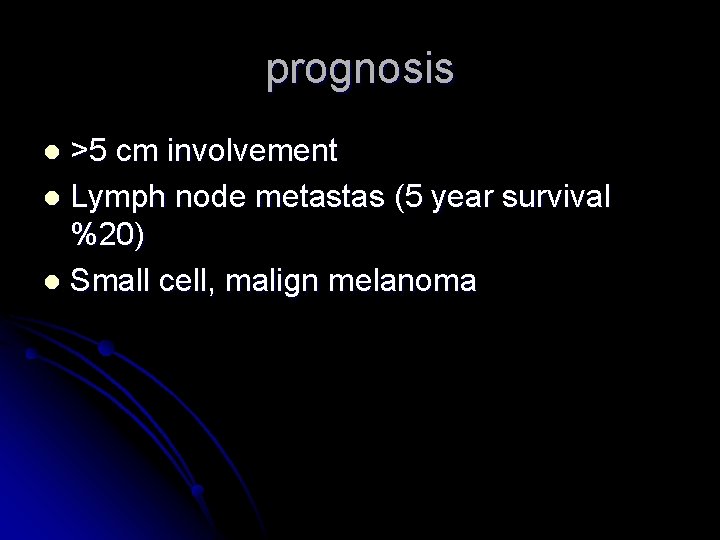 prognosis

- >5 cm involvement
- Lymph node metastas (5 year survival %20)
- Small cell, malign melanoma